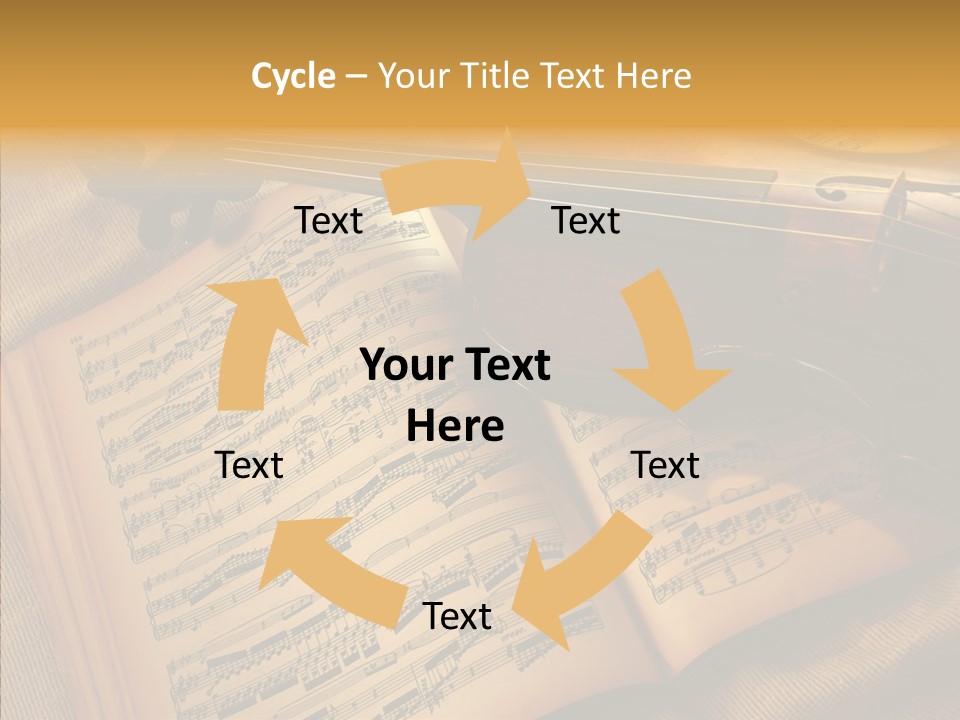 Cycle – Your Title Text Here

Text

Text

Your Text Here

Text

Text

Text